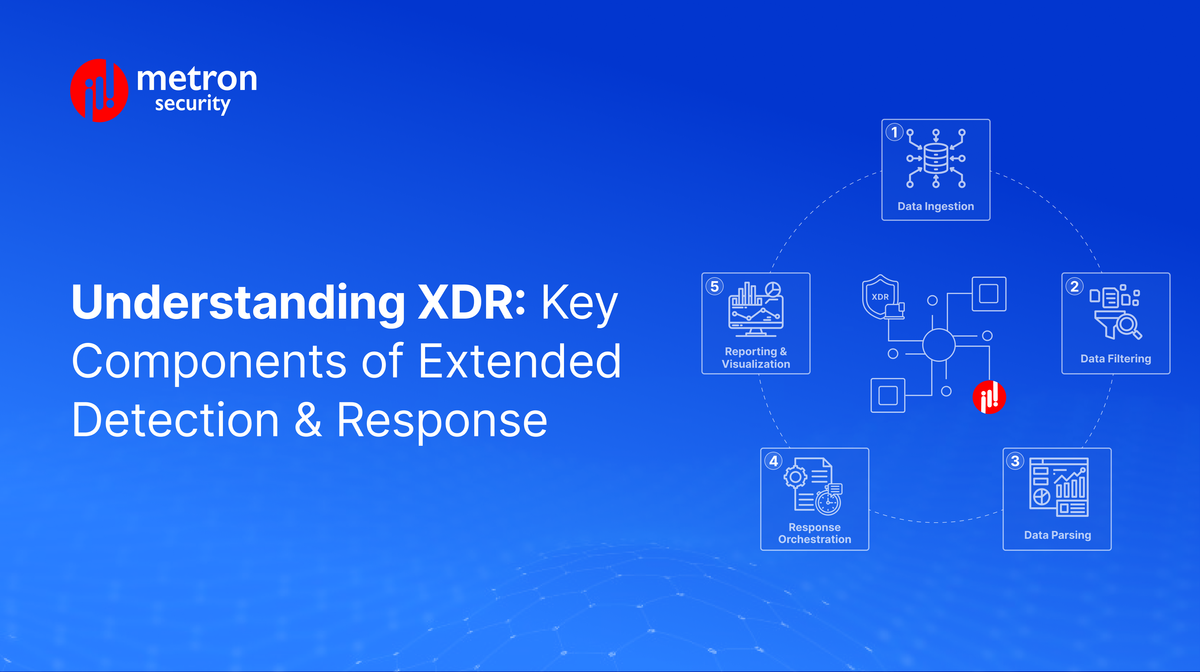 metron security

Understanding XDR: Key Components of Extended Detection & Response

1 Data Ingestion

2 Data Filtering

3 Data Parsing

4 Response Orchestration

5 Reporting & Visualization

XDR